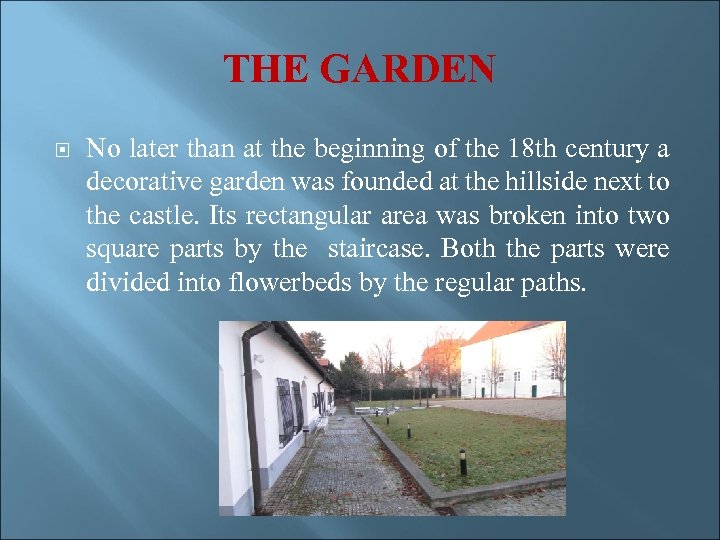 THE GARDEN

No later than at the beginning of the 18th century a decorative garden was founded at the hillside next to the castle. Its rectangular area was broken into two square parts by the staircase. Both the parts were divided into flowerbeds by the regular paths.